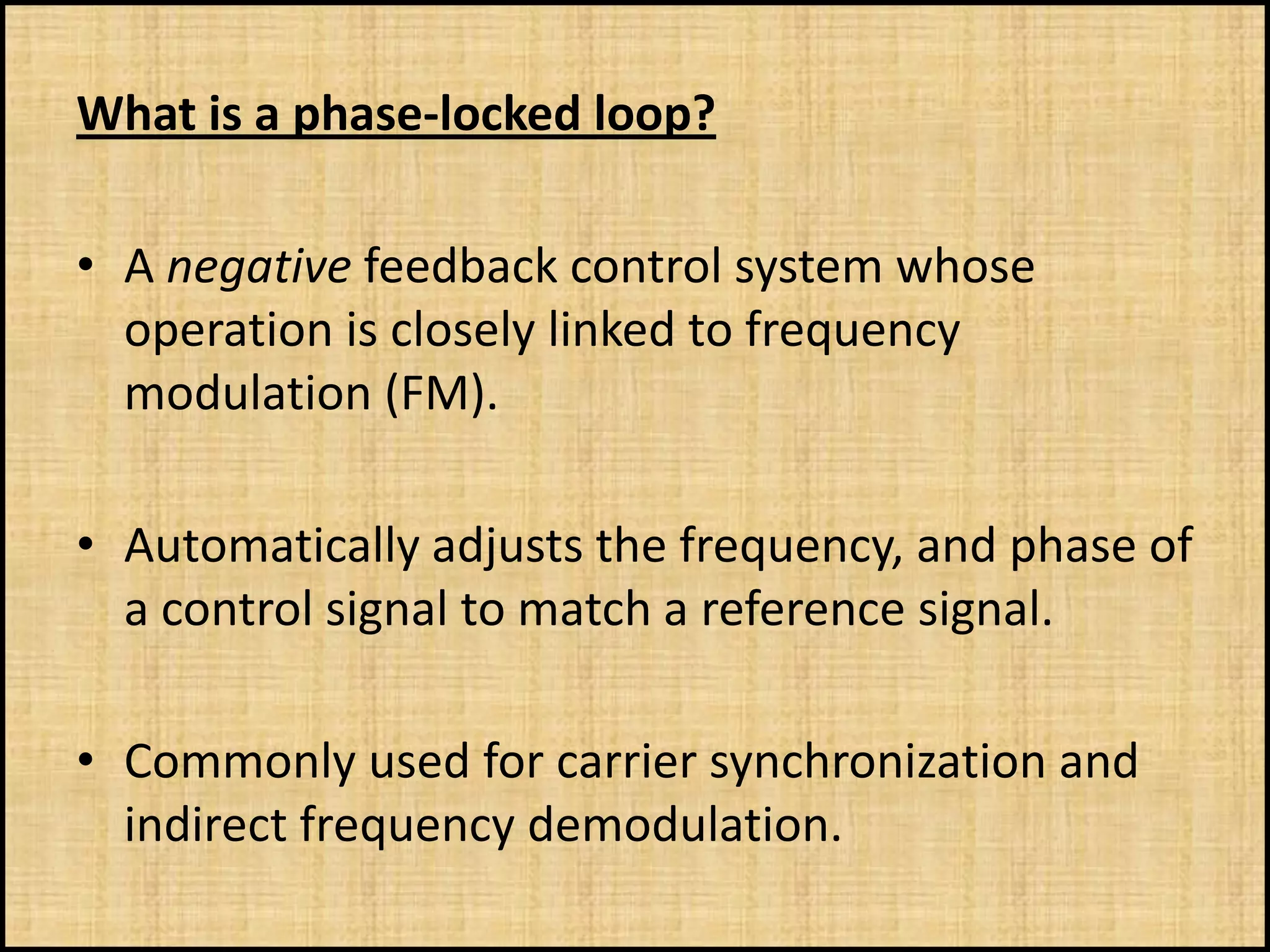 What is a phase-locked loop?

• A negative feedback control system whose operation is closely linked to frequency modulation (FM).

• Automatically adjusts the frequency, and phase of a control signal to match a reference signal.

• Commonly used for carrier synchronization and indirect frequency demodulation.